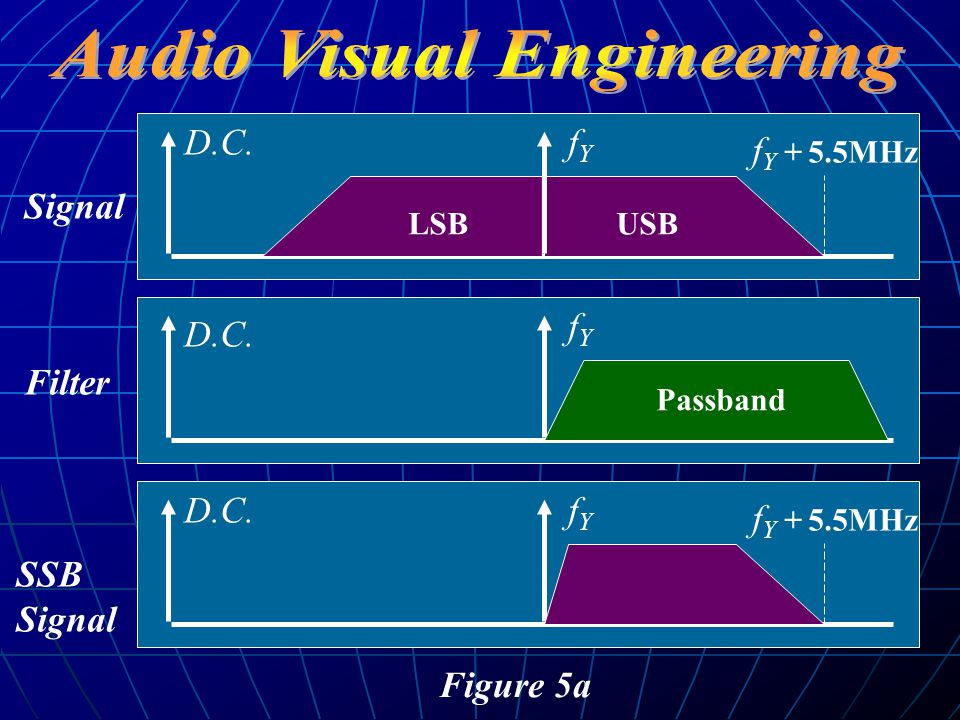 Audio Visual Engineering

Signal

D.C.

$f_Y$

$f_Y + 5.5$MHz

LSB

USB

Filter

D.C.

$f_Y$

Passband

SSB Signal

D.C.

$f_Y$

$f_Y + 5.5$MHz

Figure 5a